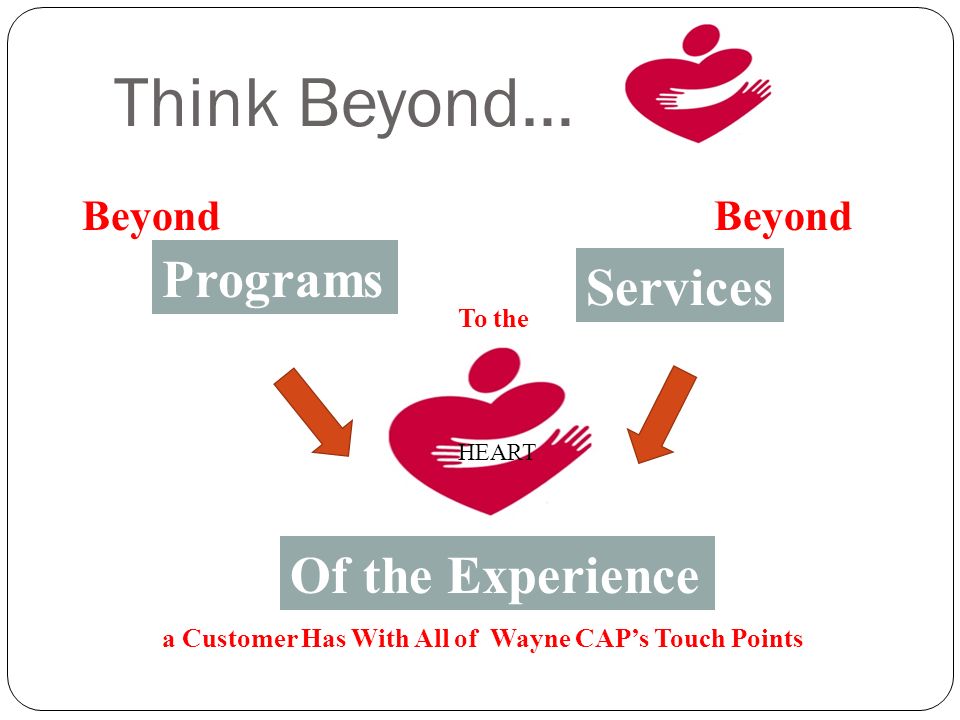 Think Beyond…

Beyond

Programs

Beyond

Services

To the

HEART

Of the Experience

a Customer Has With All of Wayne CAP's Touch Points